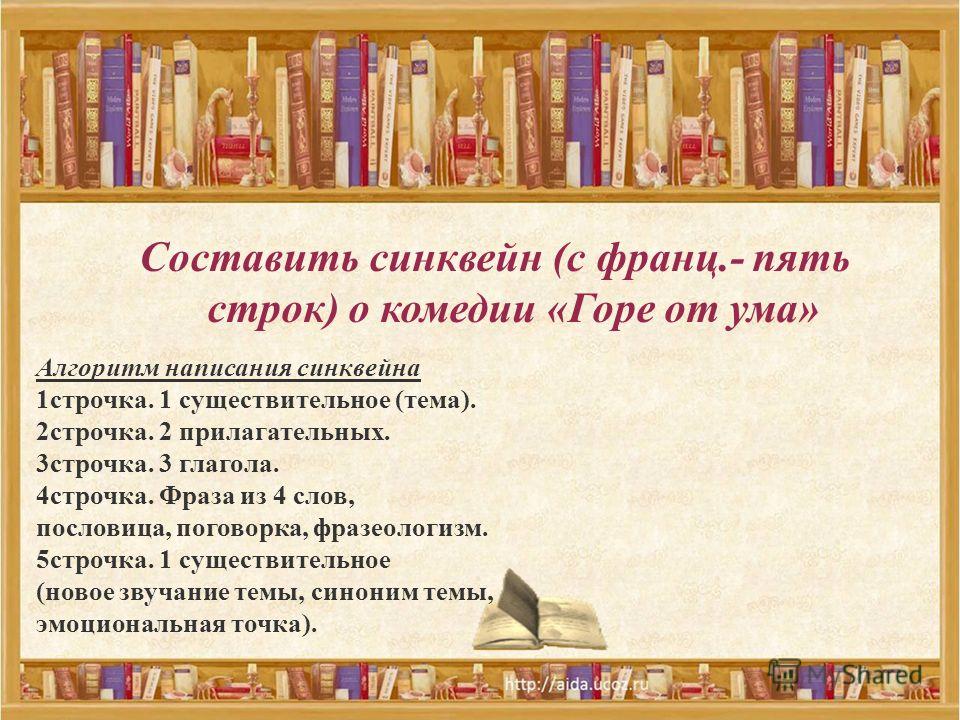 Составить синквейн (с франц.- пять строк) о комедии «Горе от ума»

Алгоритм написания синквейна
1строчка. 1 существительное (тема).
2строчка. 2 прилагательных.
3строчка. 3 глагола.
4строчка. Фраза из 4 слов, пословица, поговорка, фразеологизм.
5строчка. 1 существительное (новое звучание темы, синоним темы, эмоциональная точка).

http://aida.ucoz.ru
MyShared